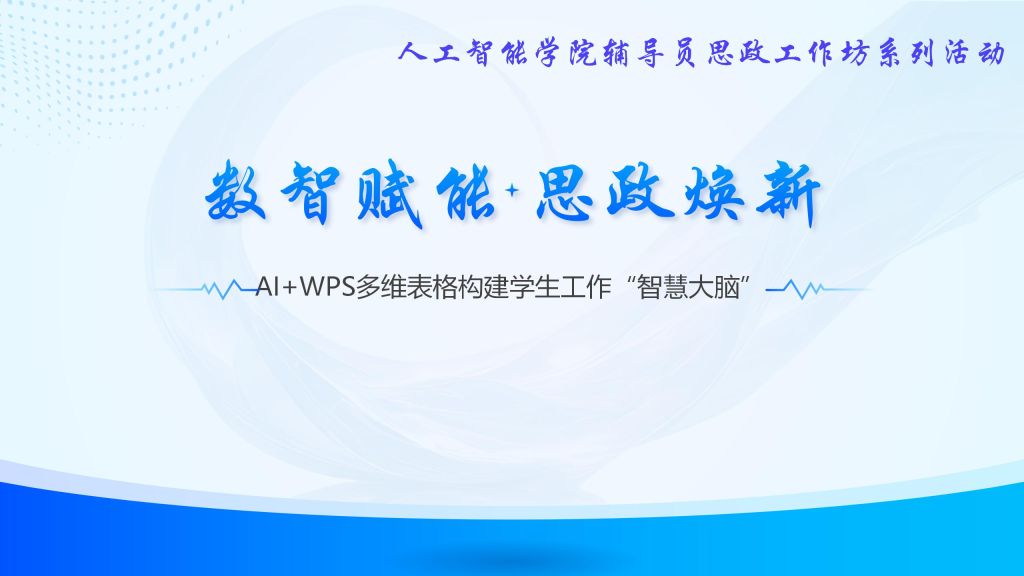 人工智能学院辅导员思政工作坊系列活动

数智赋能·思政焕新

AI+WPS多维表格构建学生工作“智慧大脑”